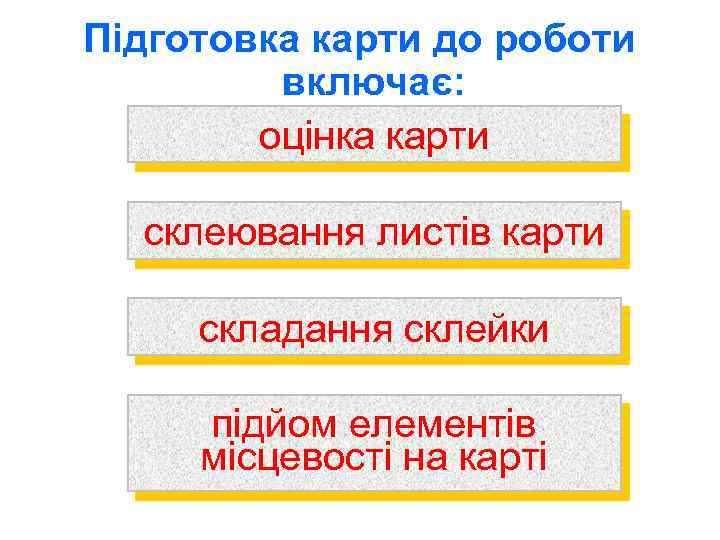 Підготовка карти до роботи включає:

оцінка карти

склеювання листів карти

складання склейки

підйом елементів місцевості на карті